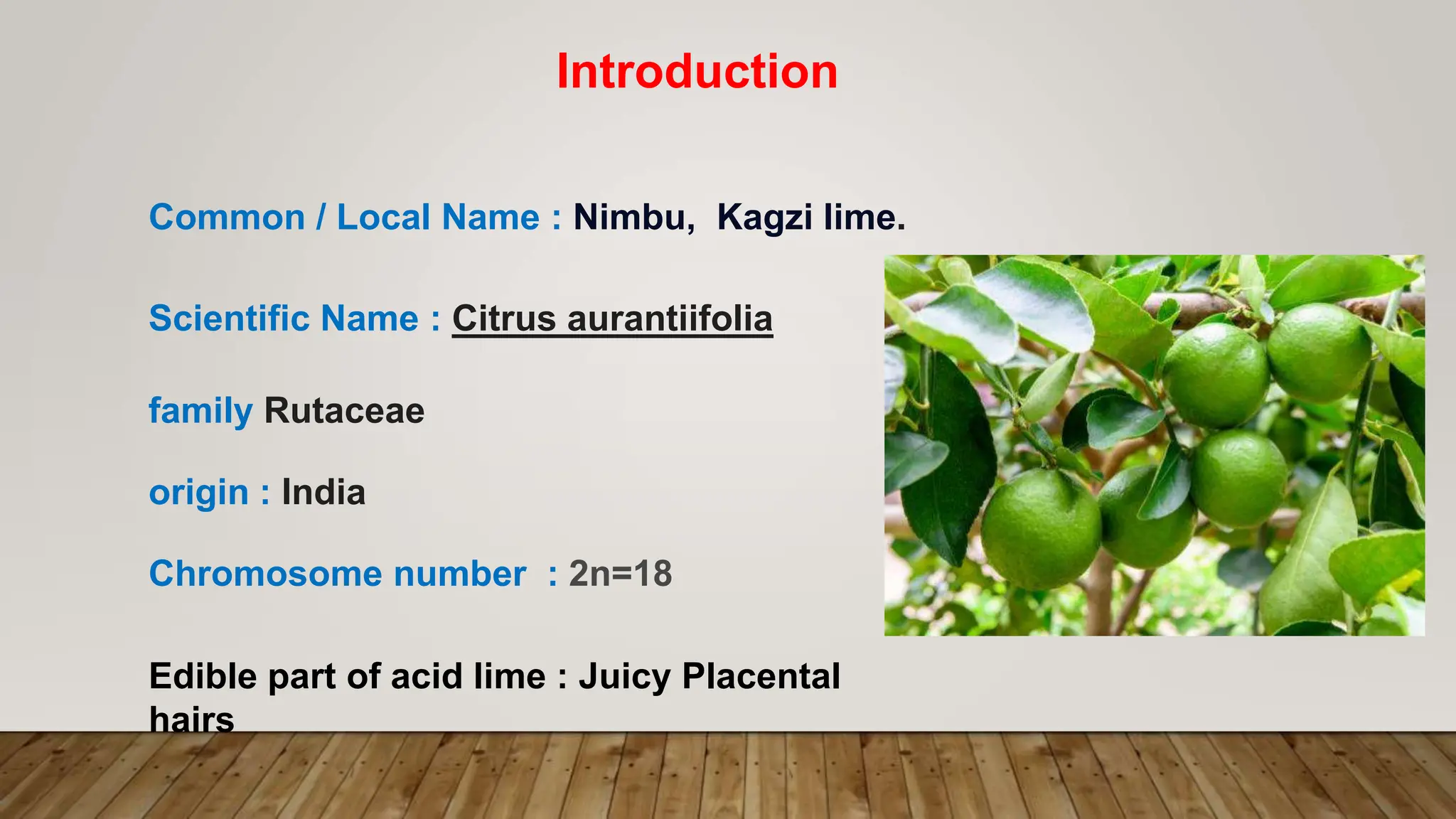 Introduction

Common / Local Name : Nimbu, Kagzi lime.

Scientific Name : Citrus aurantiifolia

family Rutaceae

origin : India

Chromosome number : 2n=18

Edible part of acid lime : Juicy Placental hairs